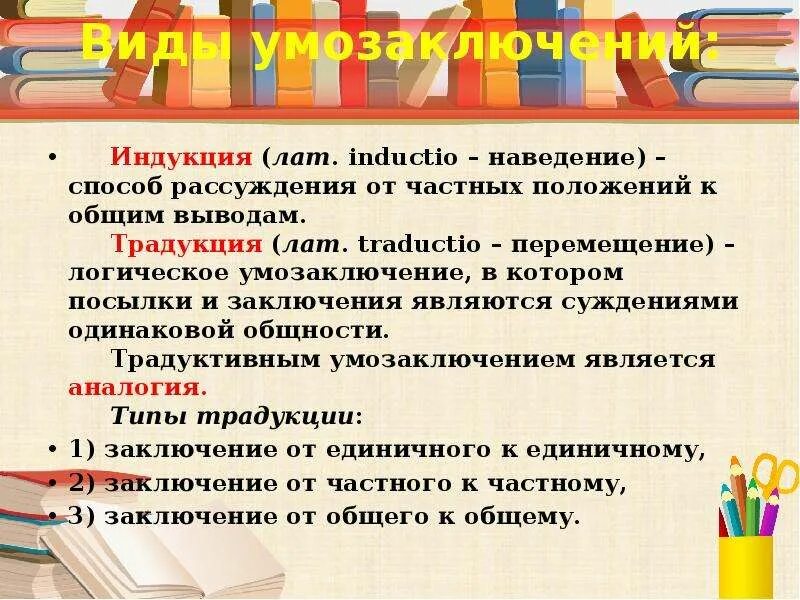 Виды умозаключений:

• Индукция (лат. inductio – наведение) – способ рассуждения от частных положений к общим выводам.

Традукция (лат. traductio – перемещение) – логическое умозаключение, в котором посылки и заключения являются суждениями одинаковой общности.

Традуктивным умозаключением является аналогия.

Типы традукции:

• 1) заключение от единичного к единичному,
• 2) заключение от частного к частному,
• 3) заключение от общего к общему.